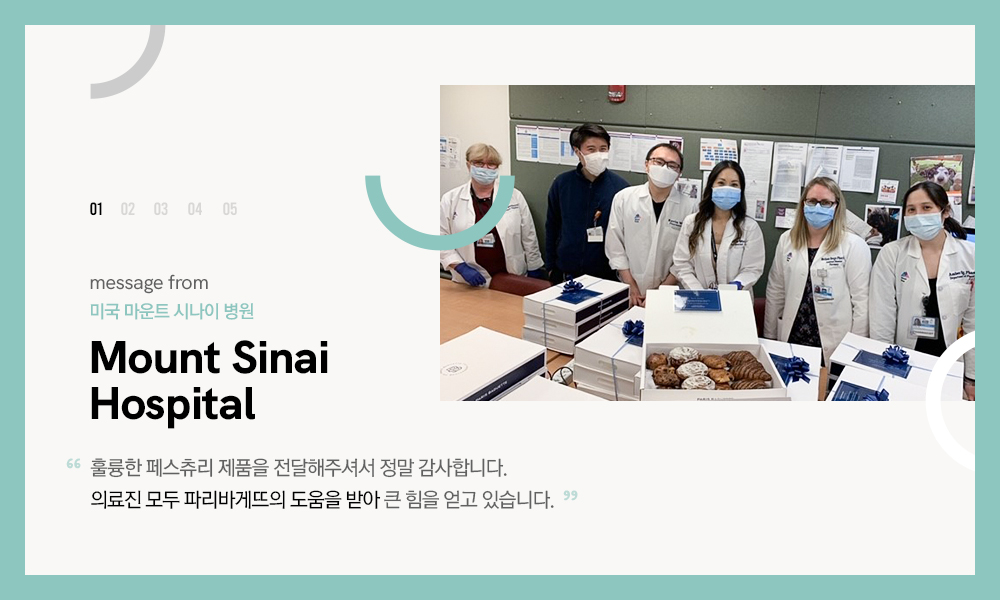 01 02 03 04 05

message from
미국 마운트 시나이 병원

Mount Sinai Hospital

“ 훌륭한 페스츄리 제품을 전달해주셔서 정말 감사합니다.
의료진 모두 파리바게뜨의 도움을 받아 큰 힘을 얻고 있습니다. ”